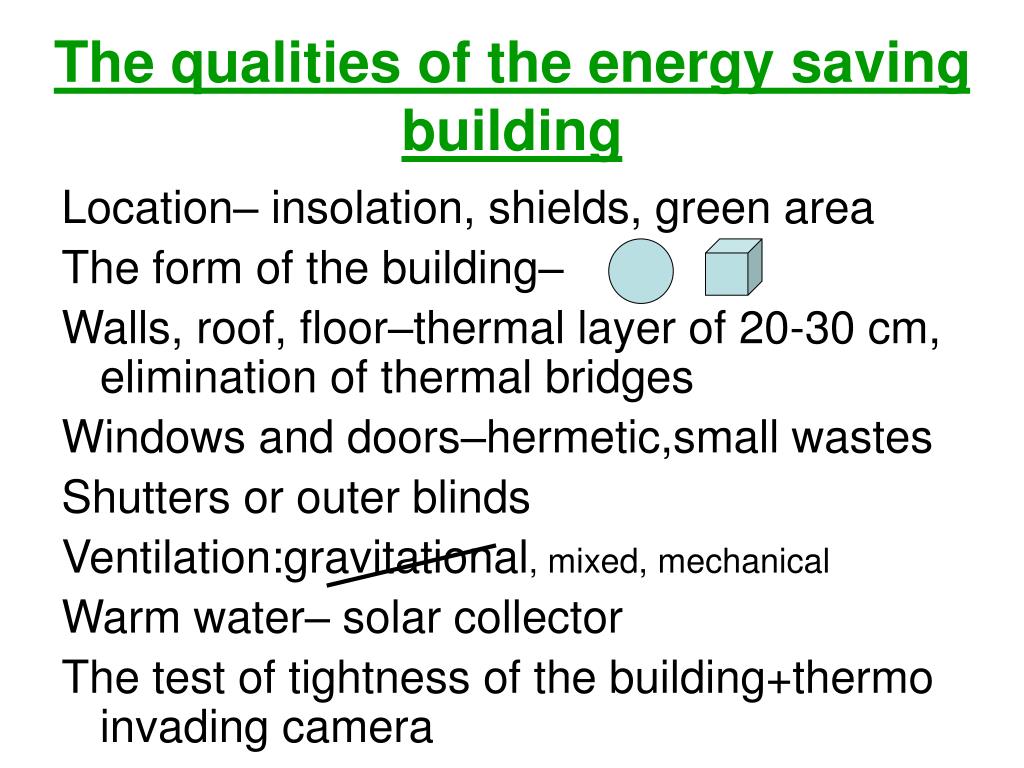 The qualities of the energy saving building

Location– insolation, shields, green area

The form of the building–

Walls, roof, floor–thermal layer of 20-30 cm, elimination of thermal bridges

Windows and doors–hermetic,small wastes

Shutters or outer blinds

Ventilation:gravitational, mixed, mechanical

Warm water– solar collector

The test of tightness of the building+thermo invading camera